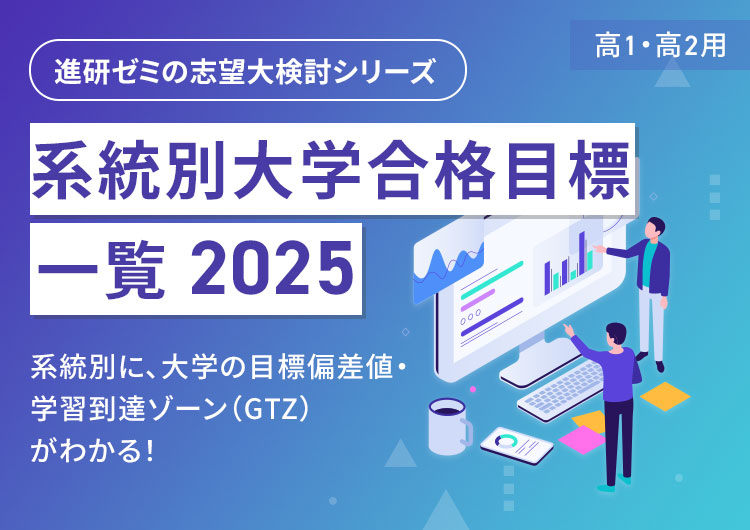 進研ゼミの志望大検討シリーズ

高1・高2用

系統別大学合格目標一覧 2025

系統別に、大学の目標偏差値・学習到達ゾーン（GTZ）がわかる！